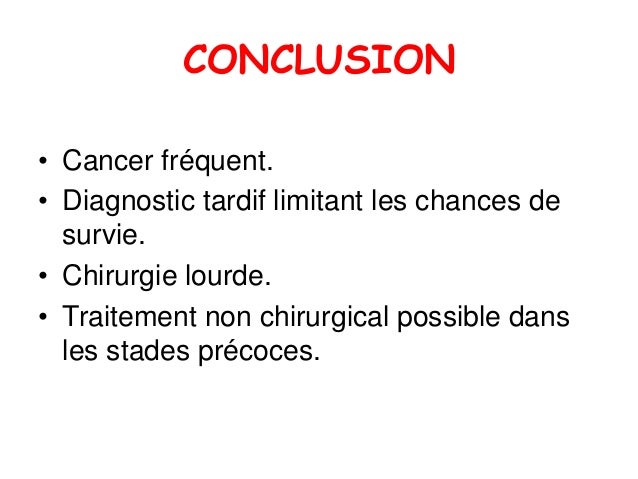 CONCLUSION

• Cancer fréquent.
• Diagnostic tardif limitant les chances de survie.
• Chirurgie lourde.
• Traitement non chirurgical possible dans les stades précoces.